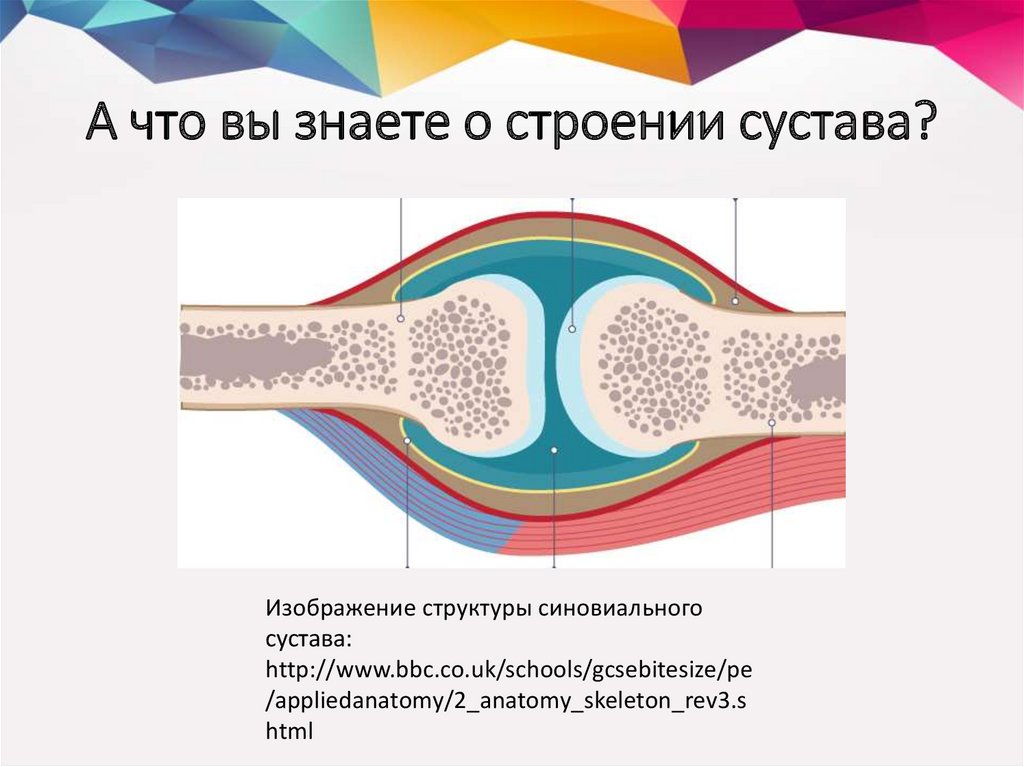 А что вы знаете о строении сустава?

Изображение структуры синовиального сустава:
http://www.bbc.co.uk/schools/gcsebitesize/pe/appliedanatomy/2_anatomy_skeleton_rev3.shtml